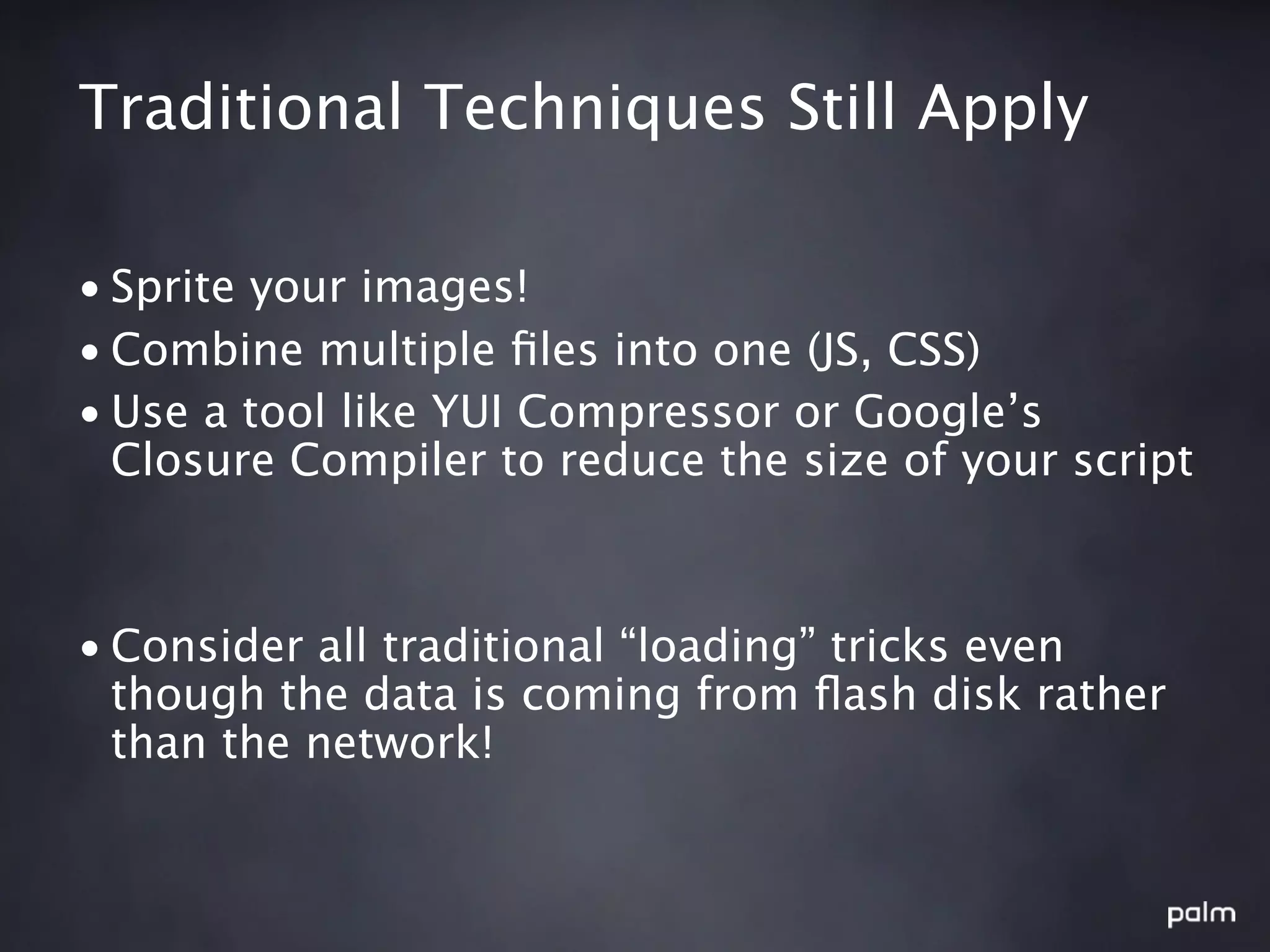 Traditional Techniques Still Apply

• Sprite your images!
• Combine multiple files into one (JS, CSS)
• Use a tool like YUI Compressor or Google’s Closure Compiler to reduce the size of your script

• Consider all traditional “loading” tricks even though the data is coming from flash disk rather than the network!

palm